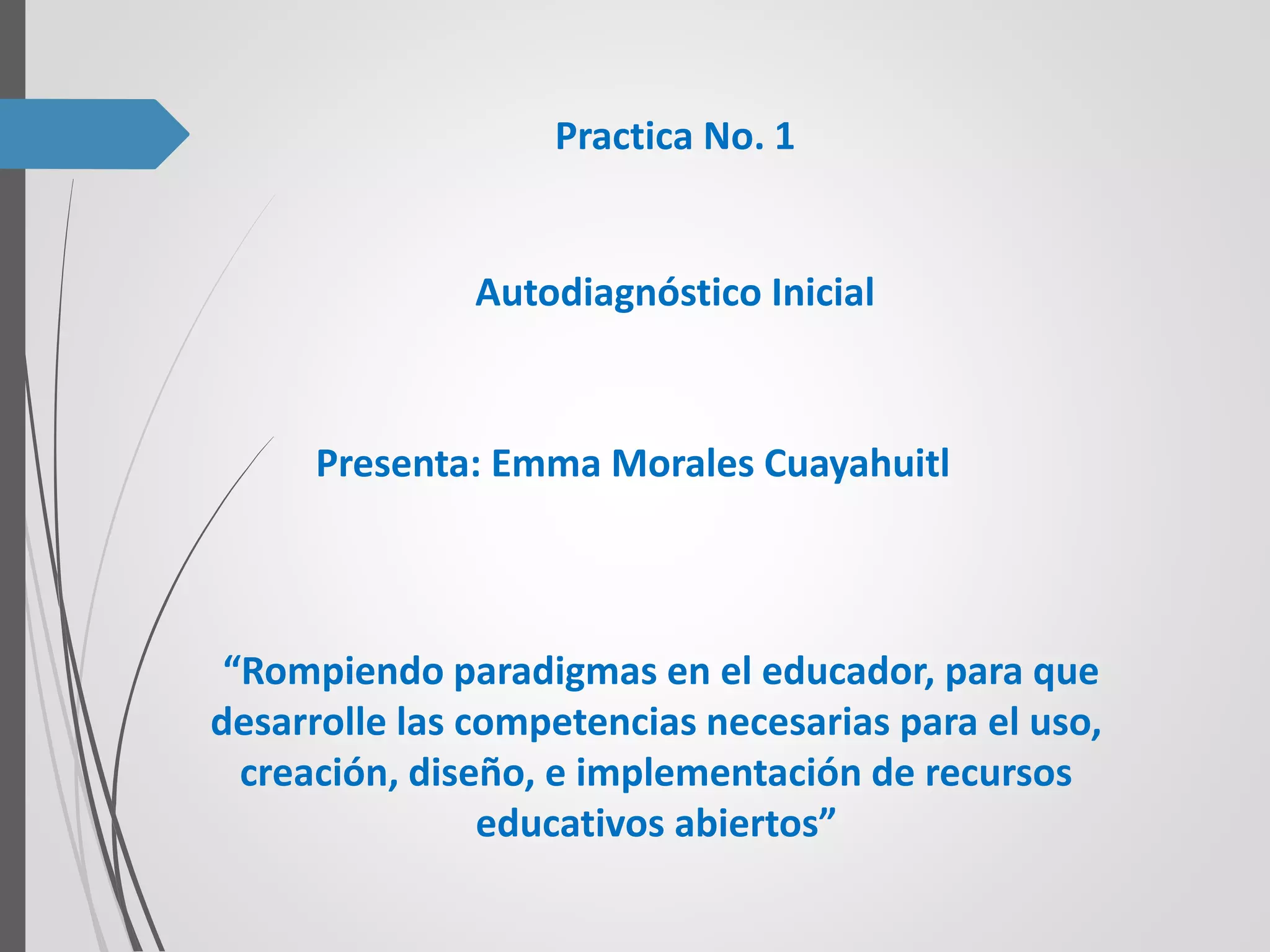 Practica No. 1

Autodiagnóstico Inicial

Presenta: Emma Morales Cuayahuitl

“Rompiendo paradigmas en el educador, para que desarrolle las competencias necesarias para el uso, creación, diseño, e implementación de recursos educativos abiertos”